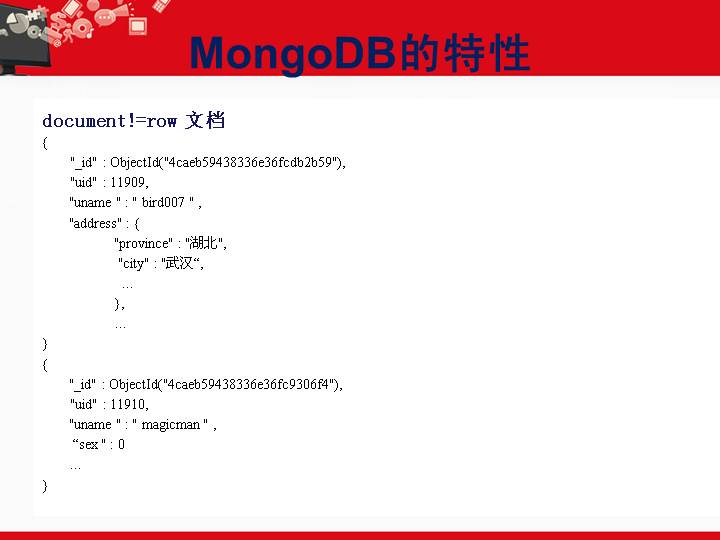 MongoDB的特性

document!=row 文档
{
"_id" : ObjectId("4caeb59438336e36fcdb2b59"),
"uid" : 11909,
"uname " : " bird007 " ,
"address" : {
"province" : "湖北",
"city" : "武汉“,
...
},
...
}
{
"_id" : ObjectId("4caeb59438336e36fc9306f4"),
"uid" : 11910,
"uname " : " magicman " ,
“sex " : 0
...
}